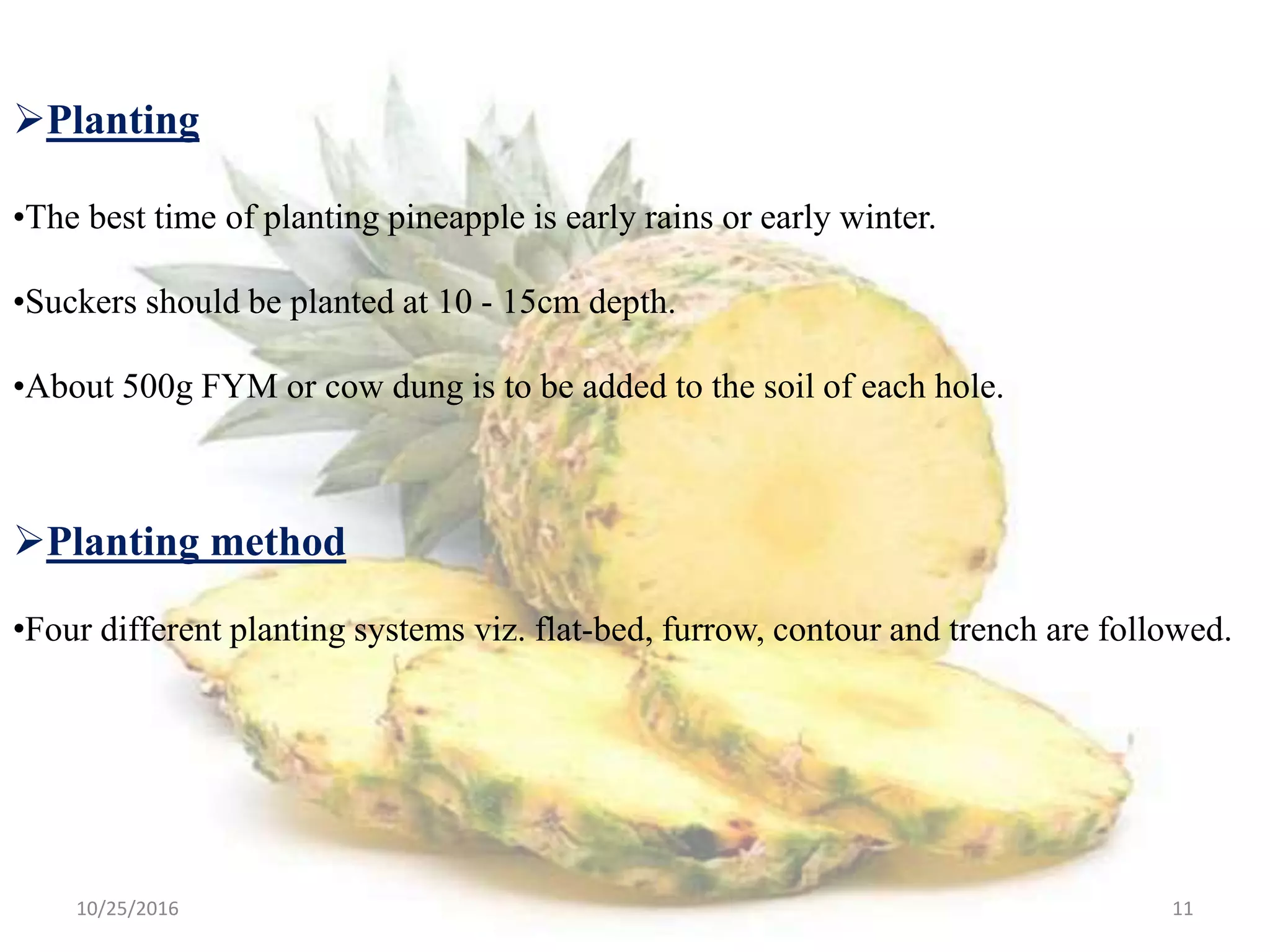 ➢Planting

•The best time of planting pineapple is early rains or early winter.

•Suckers should be planted at 10 - 15cm depth.

•About 500g FYM or cow dung is to be added to the soil of each hole.

➢Planting method

•Four different planting systems viz. flat-bed, furrow, contour and trench are followed.

10/25/2016

11